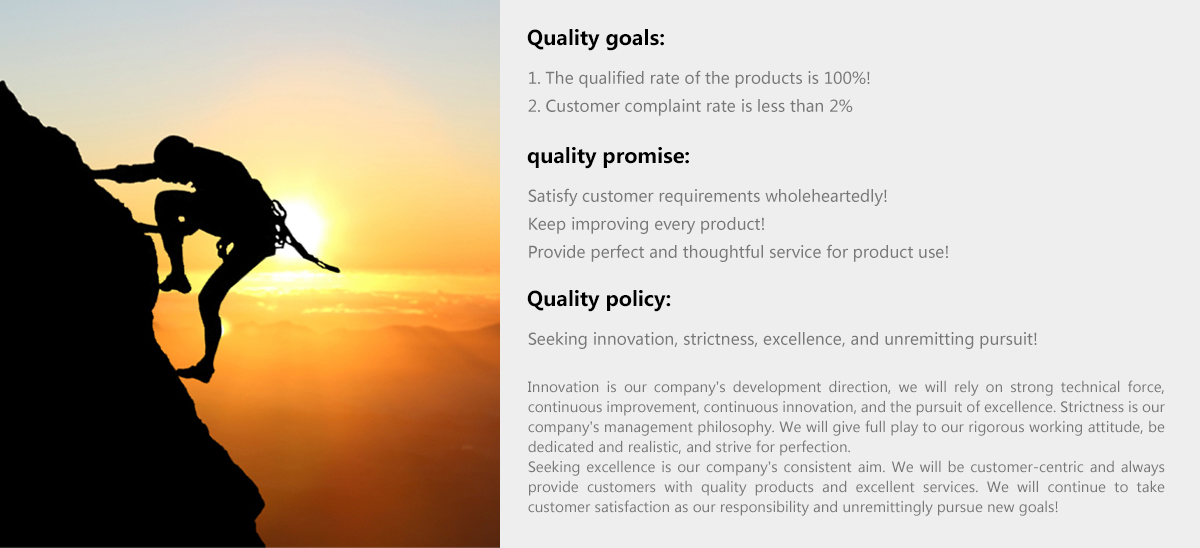 Quality goals:

1. The qualified rate of the products is 100%!
2. Customer complaint rate is less than 2%

quality promise:

Satisfy customer requirements wholeheartedly!
Keep improving every product!
Provide perfect and thoughtful service for product use!

Quality policy:

Seeking innovation, strictness, excellence, and unremitting pursuit!

Innovation is our company's development direction, we will rely on strong technical force, continuous improvement, continuous innovation, and the pursuit of excellence. Strictness is our company's management philosophy. We will give full play to our rigorous working attitude, be dedicated and realistic, and strive for perfection.
Seeking excellence is our company's consistent aim. We will be customer-centric and always provide customers with quality products and excellent services. We will continue to take customer satisfaction as our responsibility and unremittingly pursue new goals!